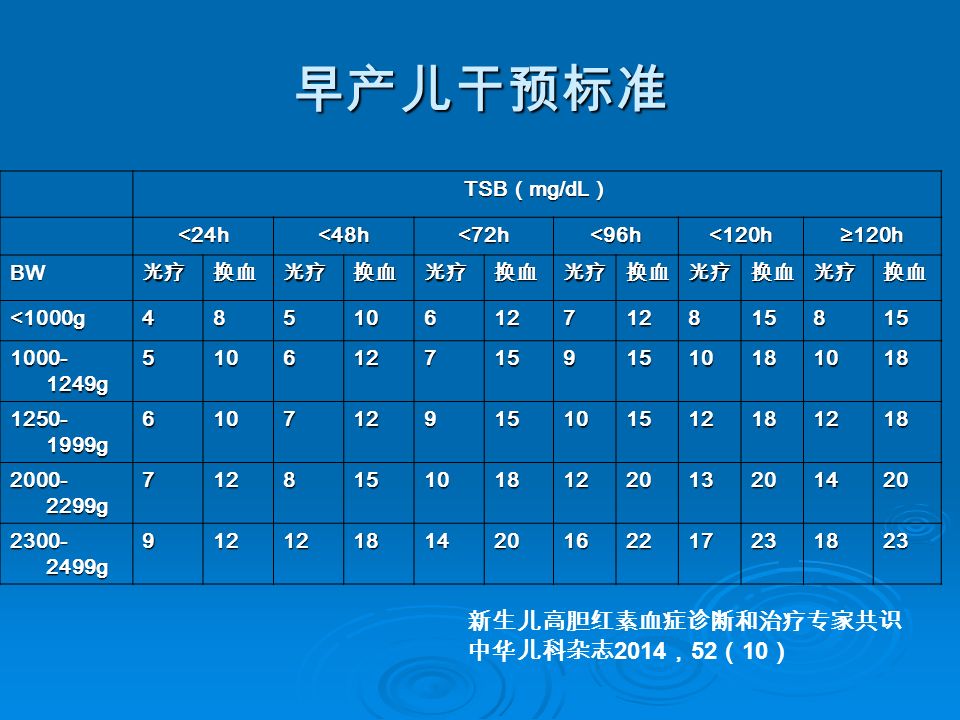 早产儿干预标准

| | TSB（mg/dL） | | | | | | | | | | | |
|---|---|---|---|---|---|---|---|---|---|---|---|---|
| | <24h | | <48h | | <72h | | <96h | | <120h | | ≥120h | |
| BW | 光疗 | 换血 | 光疗 | 换血 | 光疗 | 换血 | 光疗 | 换血 | 光疗 | 换血 | 光疗 | 换血 |
| <1000g | 4 | 8 | 5 | 10 | 6 | 12 | 7 | 12 | 8 | 15 | 8 | 15 |
| 1000-1249g | 5 | 10 | 6 | 12 | 7 | 15 | 9 | 15 | 10 | 18 | 10 | 18 |
| 1250-1999g | 6 | 10 | 7 | 12 | 9 | 15 | 10 | 15 | 12 | 18 | 12 | 18 |
| 2000-2299g | 7 | 12 | 8 | 15 | 10 | 18 | 12 | 20 | 13 | 20 | 14 | 20 |
| 2300-2499g | 9 | 12 | 12 | 18 | 14 | 20 | 16 | 22 | 17 | 23 | 18 | 23 |

新生儿高胆红素血症诊断和治疗专家共识
中华儿科杂志2014，52（10）